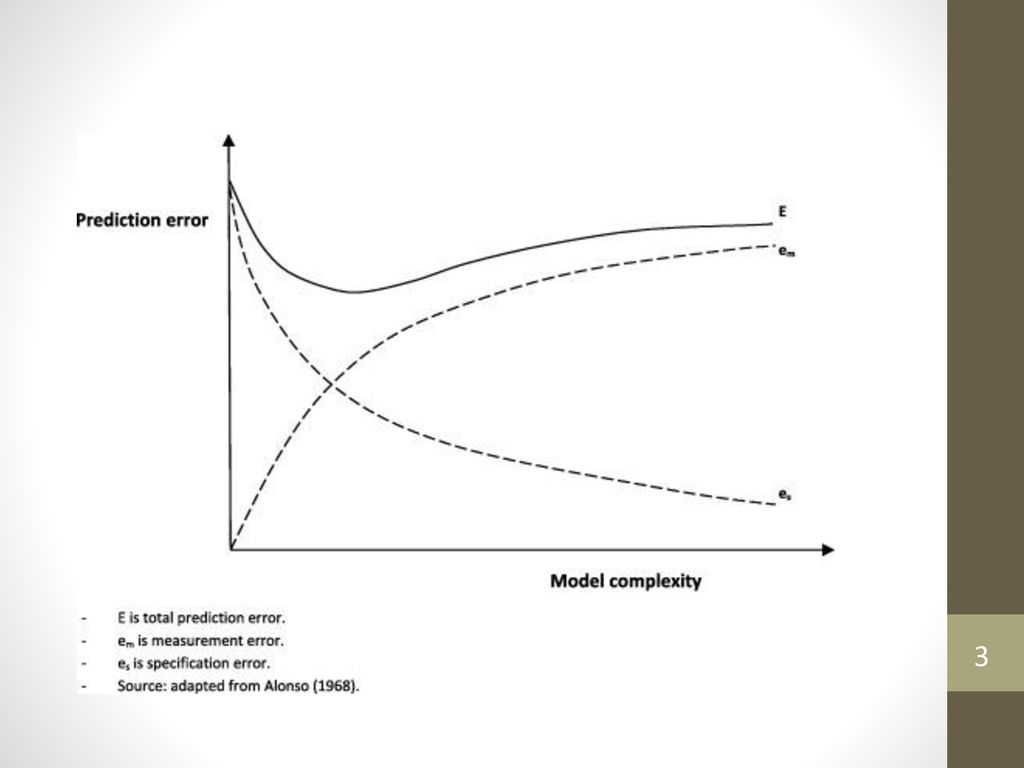 Prediction error

E

$e_m$

$e_s$

Model complexity

- E is total prediction error.
- $e_m$ is measurement error.
- $e_s$ is specification error.
- Source: adapted from Alonso (1968).

3